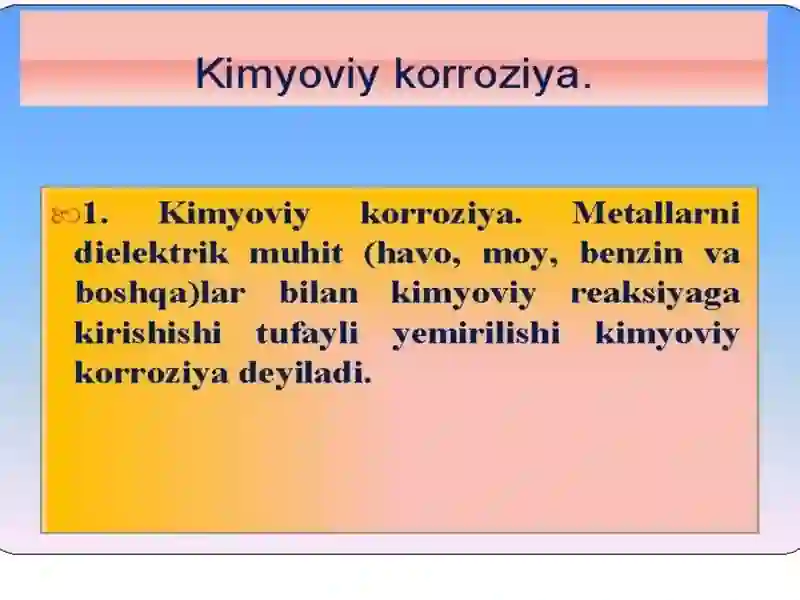 Kimyoviy korroziya.

1. Kimyoviy korroziya. Metallarni dielektrik muhit (havo, moy, benzin va boshqa)lar bilan kimyoviy reaksiyaga kirishishi tufayli yemirilishi kimyoviy korroziya deyiladi.